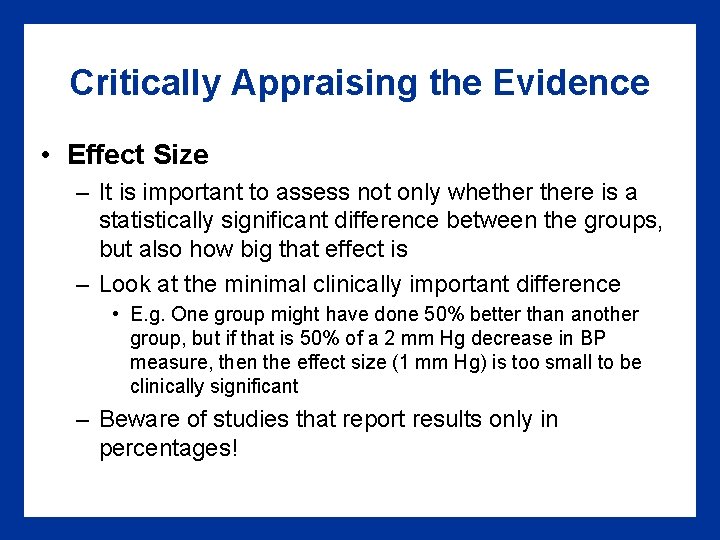 Critically Appraising the Evidence

• Effect Size

– It is important to assess not only whether there is a statistically significant difference between the groups, but also how big that effect is

– Look at the minimal clinically important difference

• E.g. One group might have done 50% better than another group, but if that is 50% of a 2 mm Hg decrease in BP measure, then the effect size (1 mm Hg) is too small to be clinically significant

– Beware of studies that report results only in percentages!